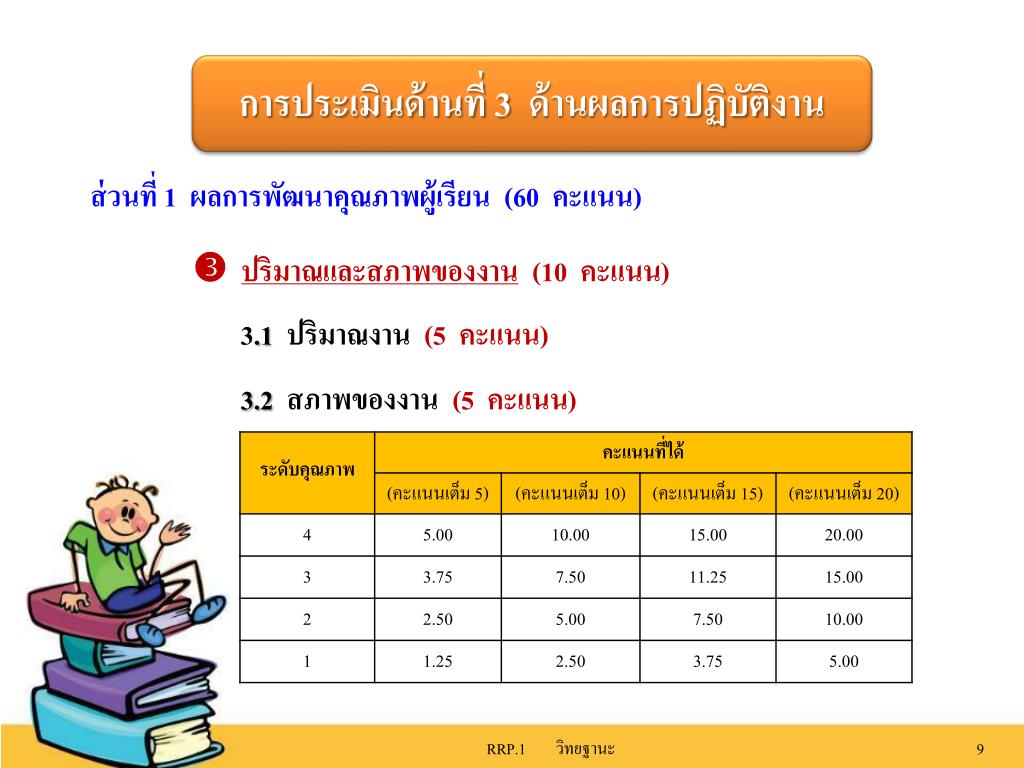 การประเมินด้านที่ 3 ด้านผลการปฏิบัติงาน

ส่วนที่ 1 ผลการพัฒนาคุณภาพผู้เรียน (60 คะแนน)

❸ ปริมาณและสภาพของงาน (10 คะแนน)

3.1 ปริมาณงาน (5 คะแนน)

3.2 สภาพของงาน (5 คะแนน)

| ระดับคุณภาพ | คะแนนที่ได้ | | | |
|---|---|---|---|---|
| | (คะแนนเต็ม 5) | (คะแนนเต็ม 10) | (คะแนนเต็ม 15) | (คะแนนเต็ม 20) |
| 4 | 5.00 | 10.00 | 15.00 | 20.00 |
| 3 | 3.75 | 7.50 | 11.25 | 15.00 |
| 2 | 2.50 | 5.00 | 7.50 | 10.00 |
| 1 | 1.25 | 2.50 | 3.75 | 5.00 |

RRP.1 วิทยฐานะ 9